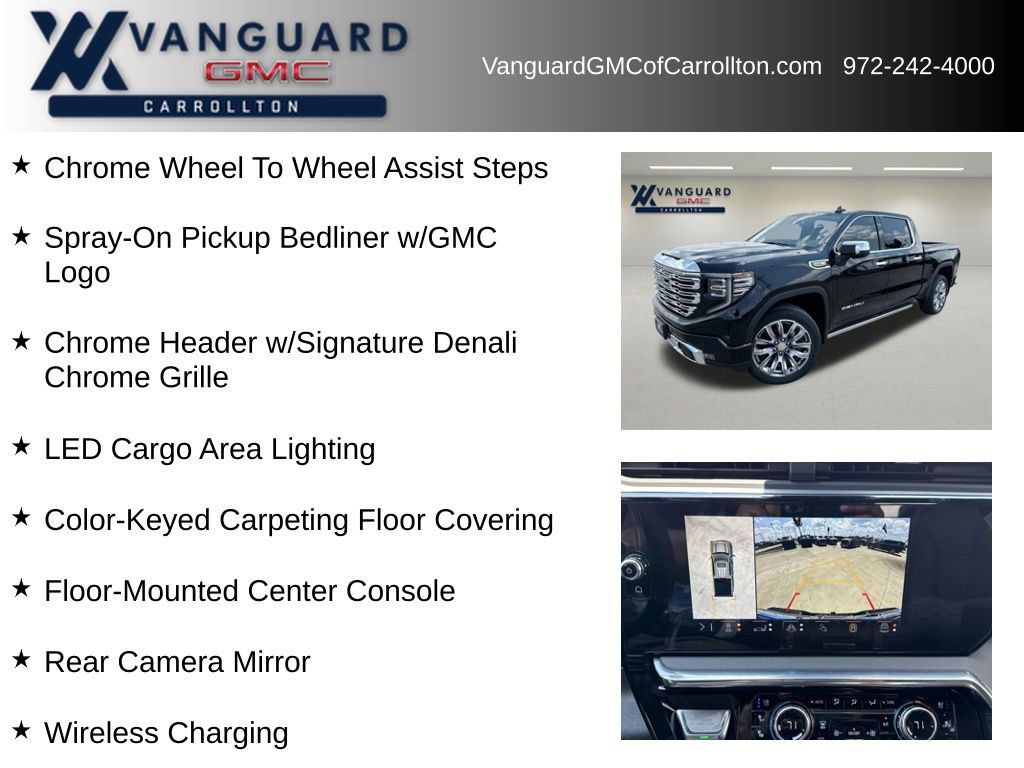 VANGUARD
GMC
CARROLLTON

VanguardGMCofCarrollton.com 972-242-4000

★ Chrome Wheel To Wheel Assist Steps

★ Spray-On Pickup Bedliner w/GMC Logo

★ Chrome Header w/Signature Denali Chrome Grille

★ LED Cargo Area Lighting

★ Color-Keyed Carpeting Floor Covering

★ Floor-Mounted Center Console

★ Rear Camera Mirror

★ Wireless Charging

VANGUARD
GMC
CARROLLTON